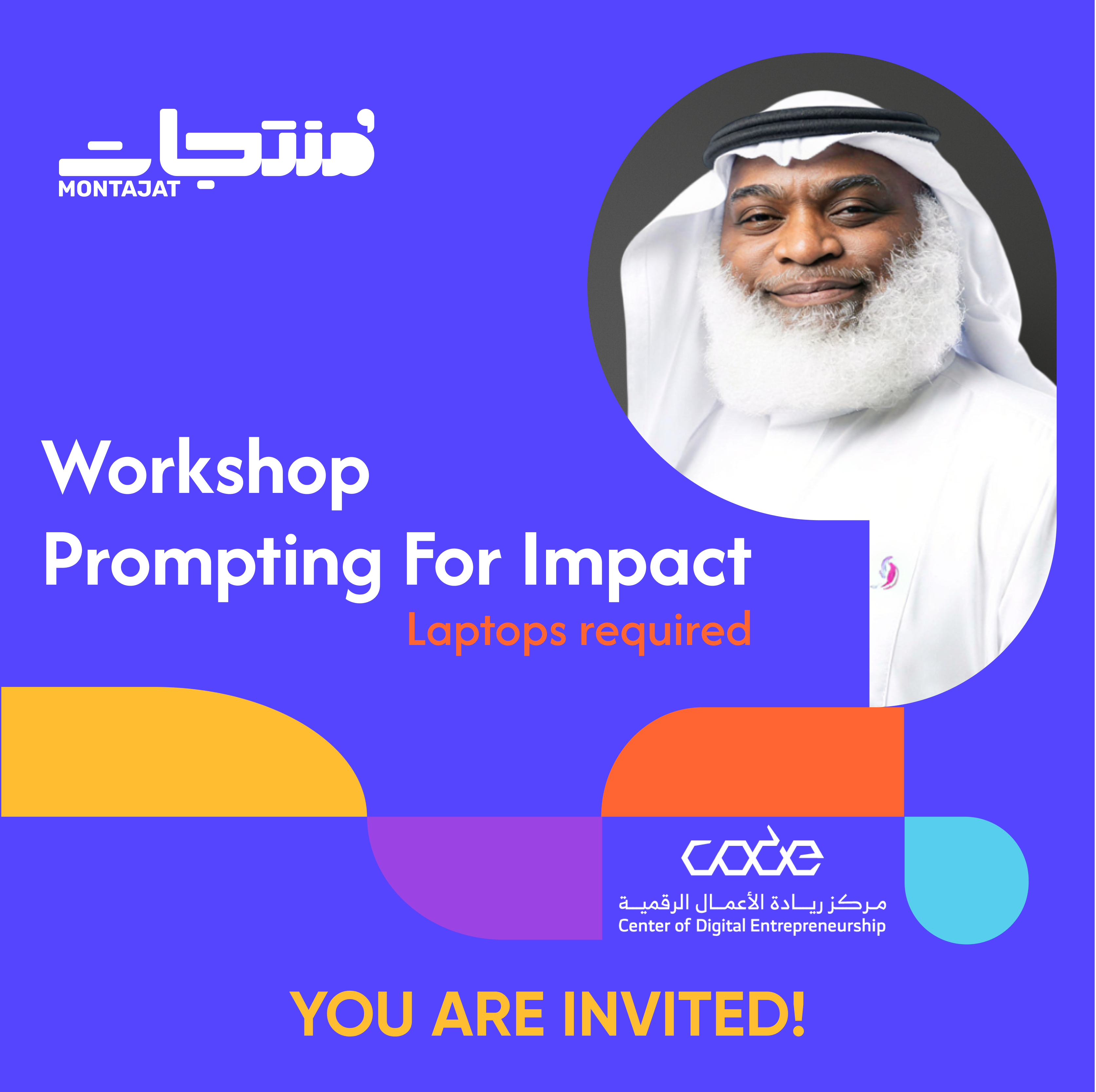 منتجات
MONTAJAT

Workshop
Prompting For Impact
Laptops required

code
مركز ريادة الأعمال الرقمية
Center of Digital Entrepreneurship

YOU ARE INVITED!